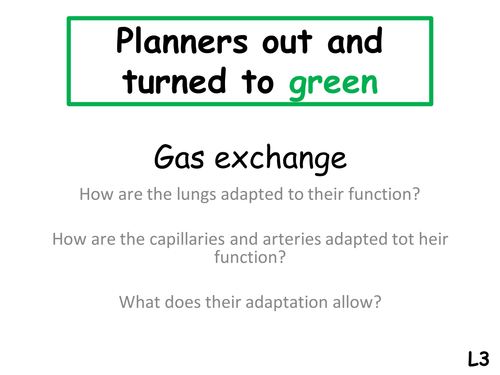 Planners out and turned to green

Gas exchange

How are the lungs adapted to their function?

How are the capillaries and arteries adapted tot heir function?

What does their adaptation allow?

L3